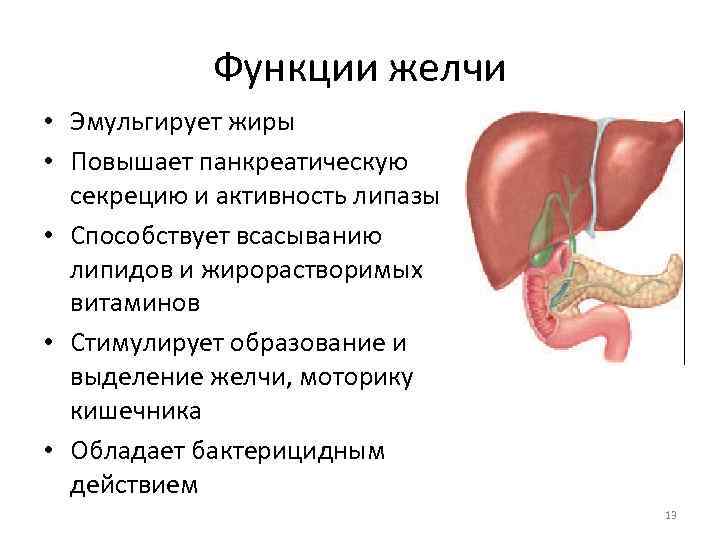 Функции желчи

• Эмульгирует жиры
• Повышает панкреатическую секрецию и активность липазы
• Способствует всасыванию липидов и жирорастворимых витаминов
• Стимулирует образование и выделение желчи, моторику кишечника
• Обладает бактерицидным действием

13